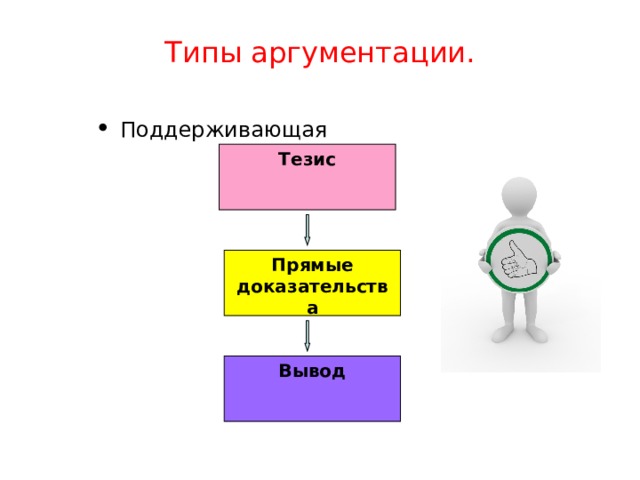 Типы аргументации.

• Поддерживающая

Тезис

Прямые доказательства

Вывод